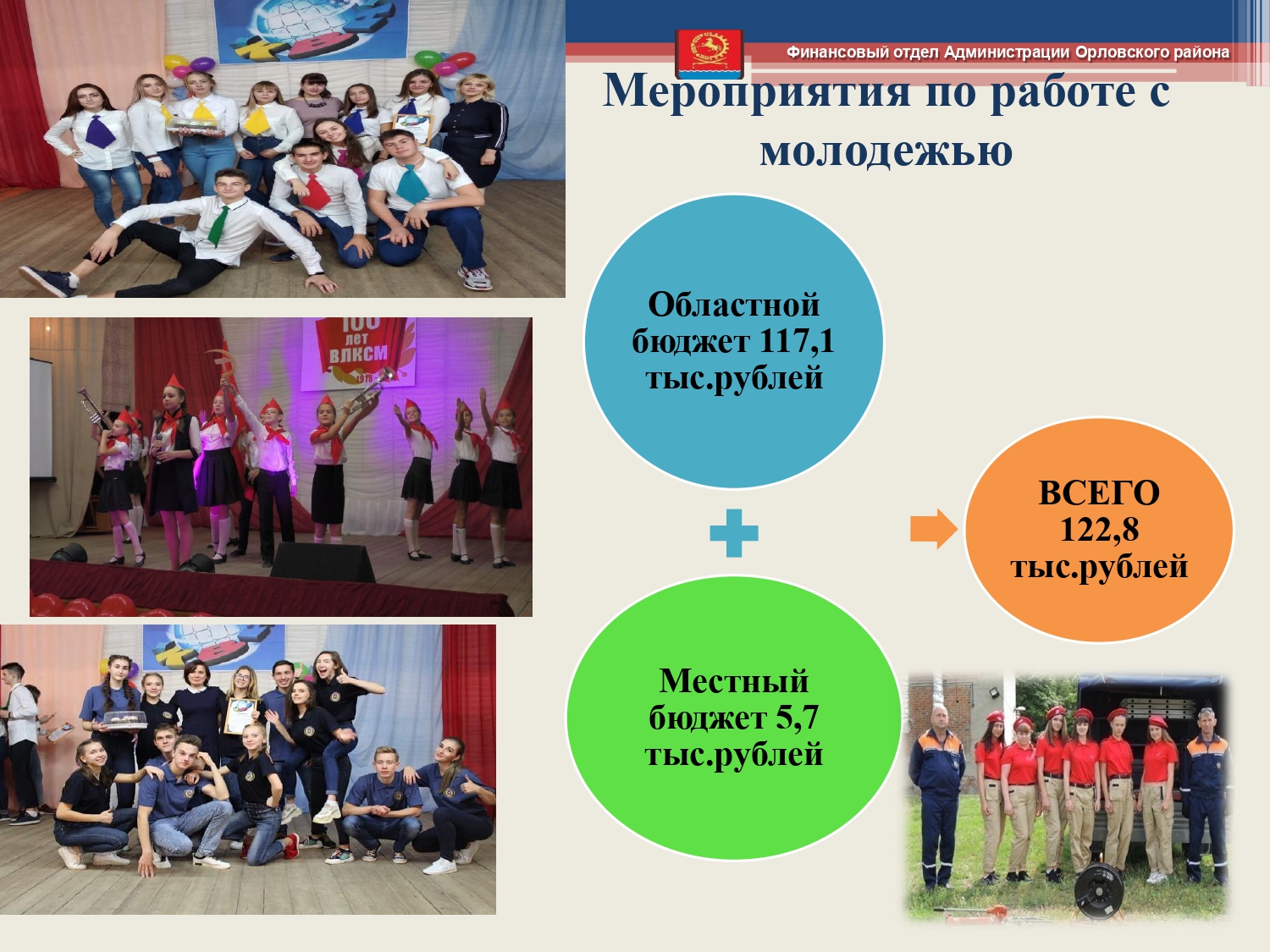 Финансовый отдел Администрации Орловского района

Мероприятия по работе с молодежью

100 лет ВЛКСМ

Областной бюджет 117,1 тыс.рублей

Местный бюджет 5,7 тыс.рублей

ВСЕГО 122,8 тыс.рублей